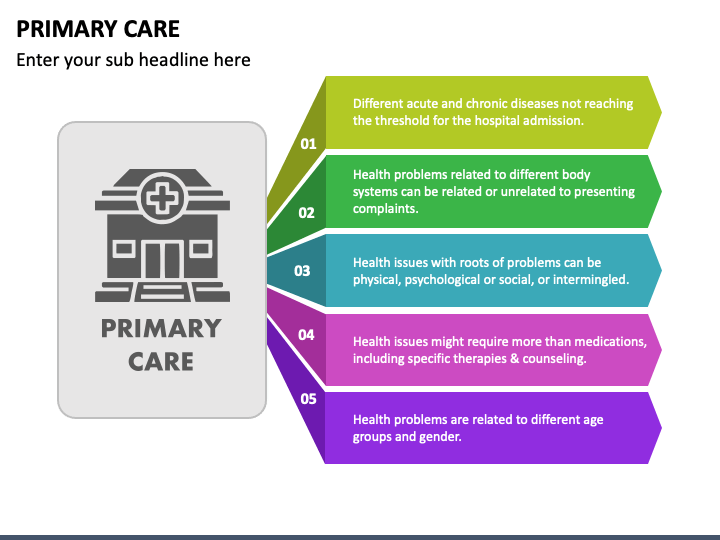 PRIMARY CARE

Enter your sub headline here

PRIMARY CARE

01

Different acute and chronic diseases not reaching the threshold for the hospital admission.

02

Health problems related to different body systems can be related or unrelated to presenting complaints.

03

Health issues with roots of problems can be physical, psychological or social, or intermingled.

04

Health issues might require more than medications, including specific therapies & counseling.

05

Health problems are related to different age groups and gender.